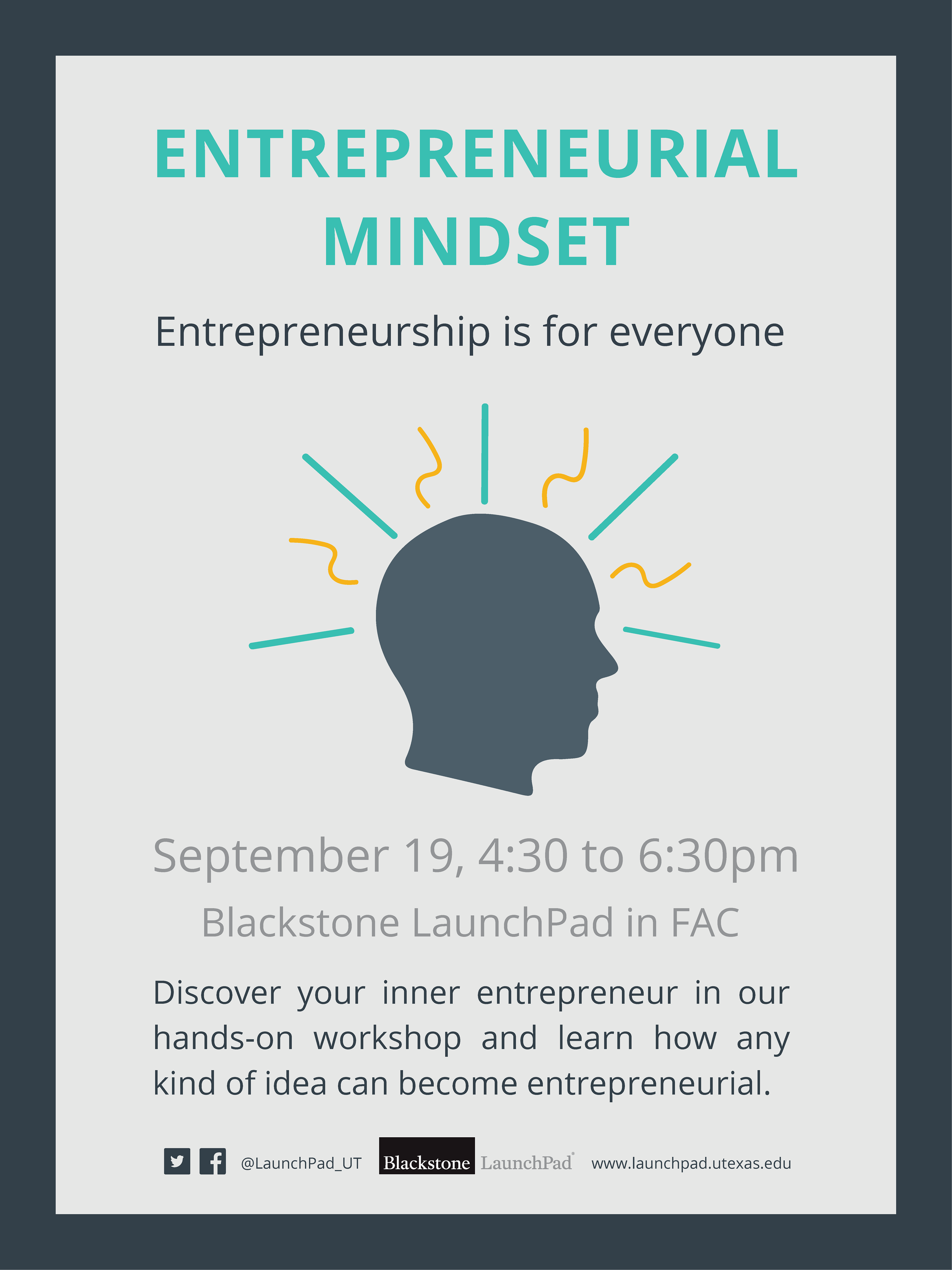 ENTREPRENEURIAL MINDSET

Entrepreneurship is for everyone

September 19, 4:30 to 6:30pm

Blackstone LaunchPad in FAC

Discover your inner entrepreneur in our hands-on workshop and learn how any kind of idea can become entrepreneurial.

@LaunchPad_UT Blackstone LaunchPad www.launchpad.utexas.edu